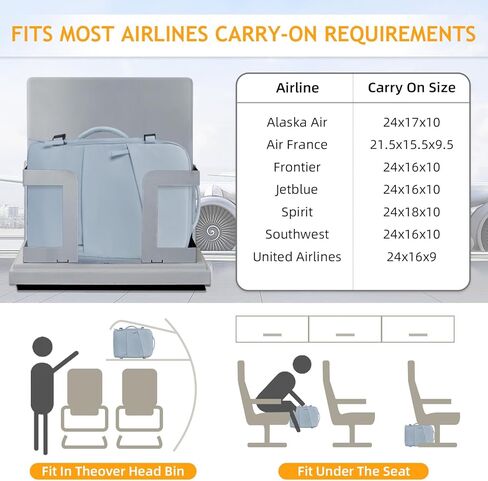 FITS MOST AIRLINES CARRY-ON REQUIREMENTS

| Airline | Carry On Size |
|---|---|
| Alaska Air | 24x17x10 |
| Air France | 21.5x15.5x9.5 |
| Frontier | 24x16x10 |
| Jetblue | 24x16x10 |
| Spirit | 24x18x10 |
| Southwest | 24x16x10 |
| United Airlines | 24x16x9 |

Fit In Theover Head Bin

Fit Under The Seat